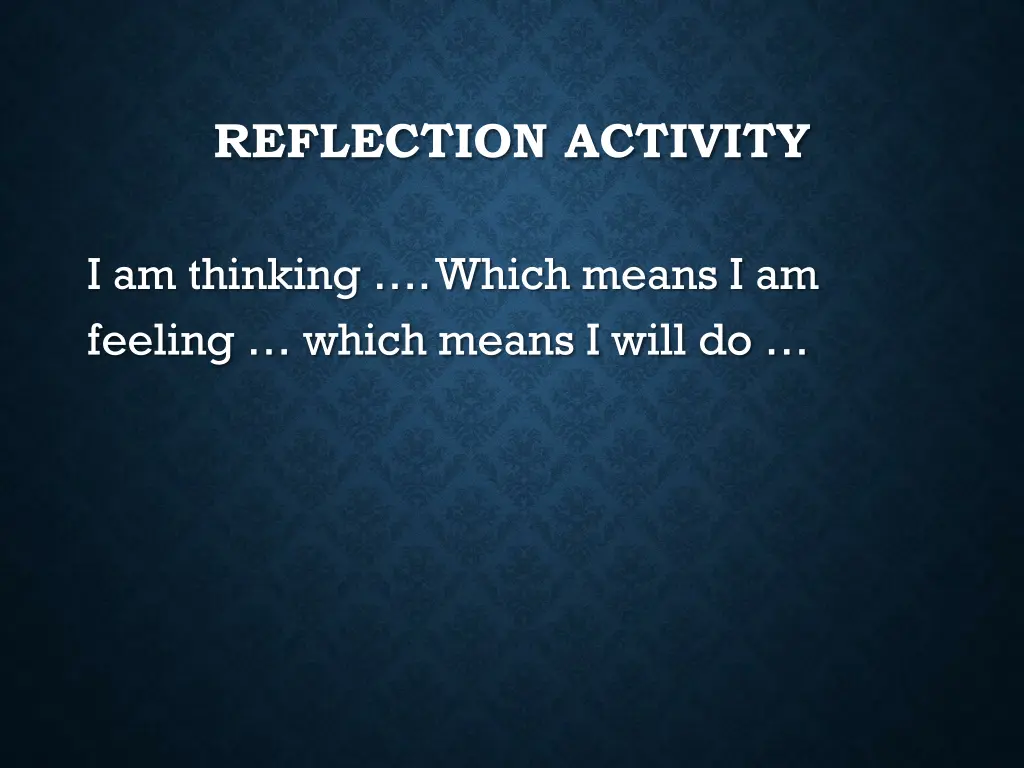 REFLECTION ACTIVITY

I am thinking …. Which means I am feeling … which means I will do …